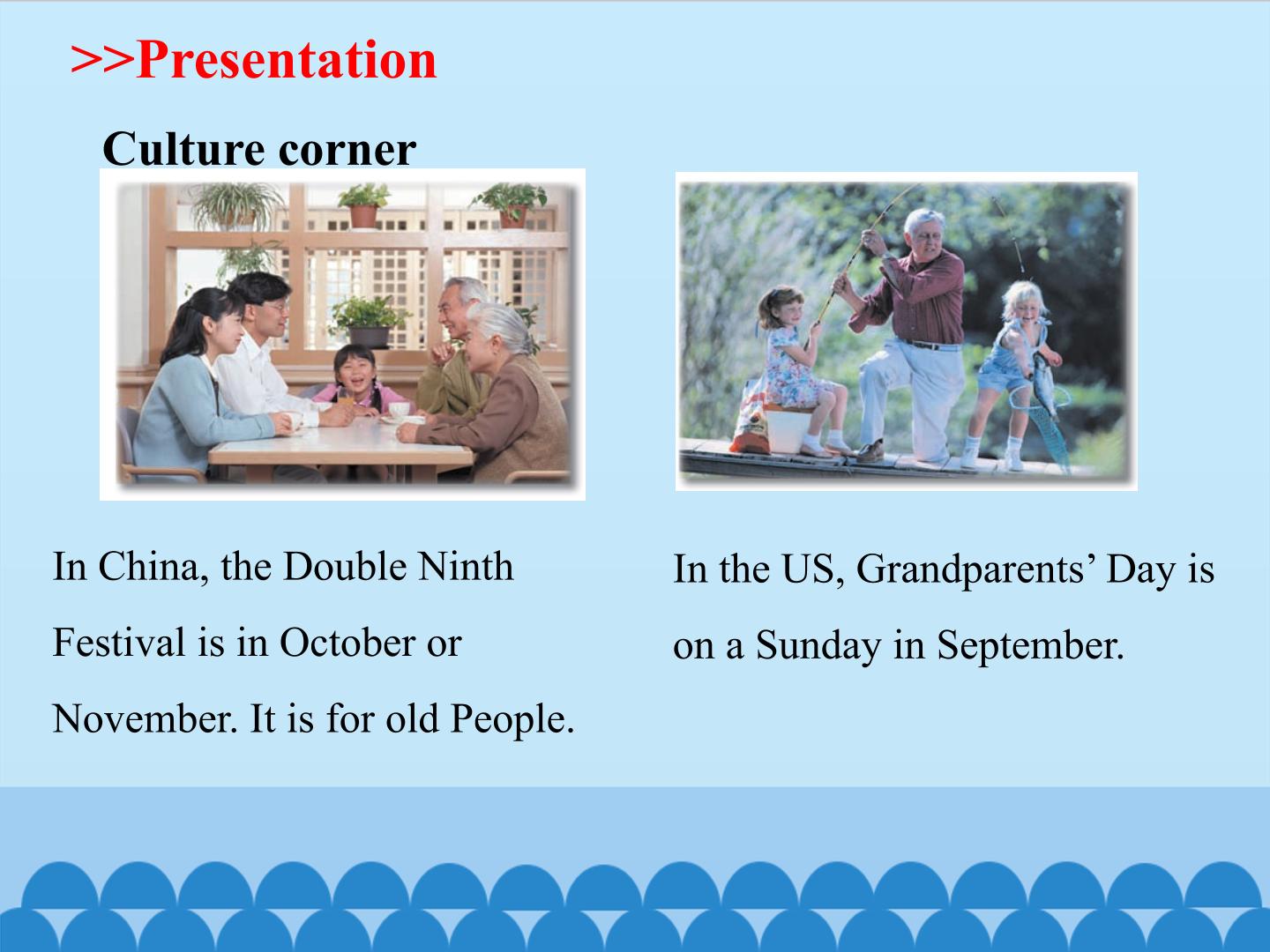 >>Presentation

Culture corner

In China, the Double Ninth Festival is in October or November. It is for old People.

In the US, Grandparents' Day is on a Sunday in September.